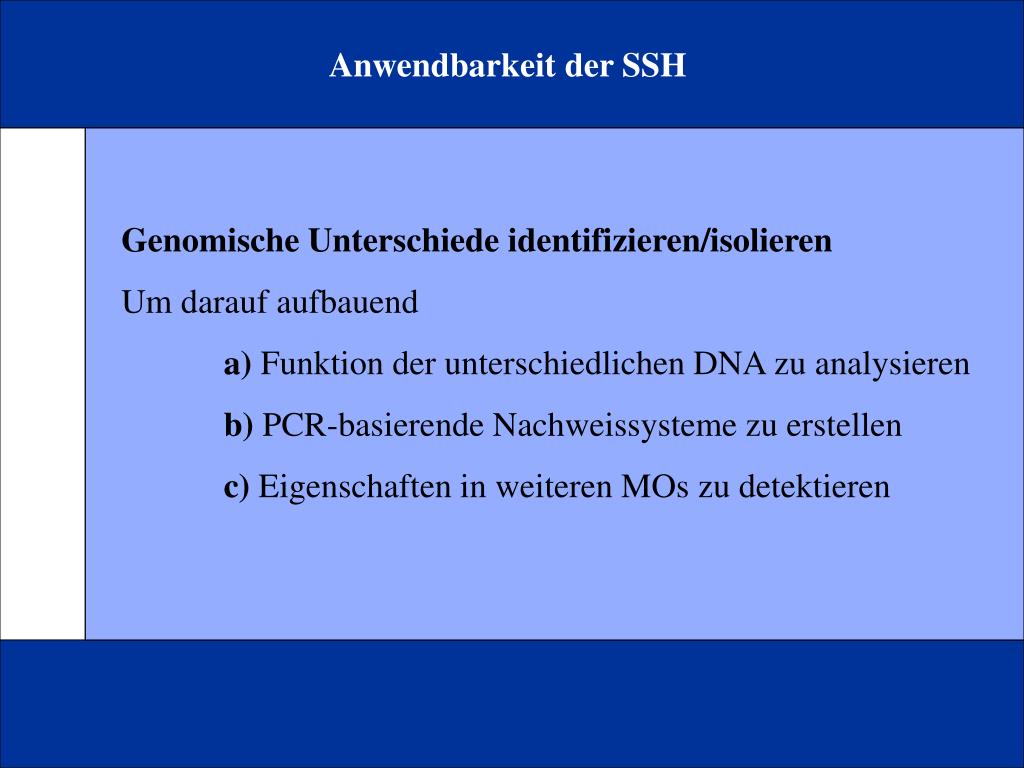 Anwendbarkeit der SSH

Genomische Unterschiede identifizieren/isolieren

Um darauf aufbauend

a) Funktion der unterschiedlichen DNA zu analysieren

b) PCR-basierende Nachweissysteme zu erstellen

c) Eigenschaften in weiteren MOs zu detektieren